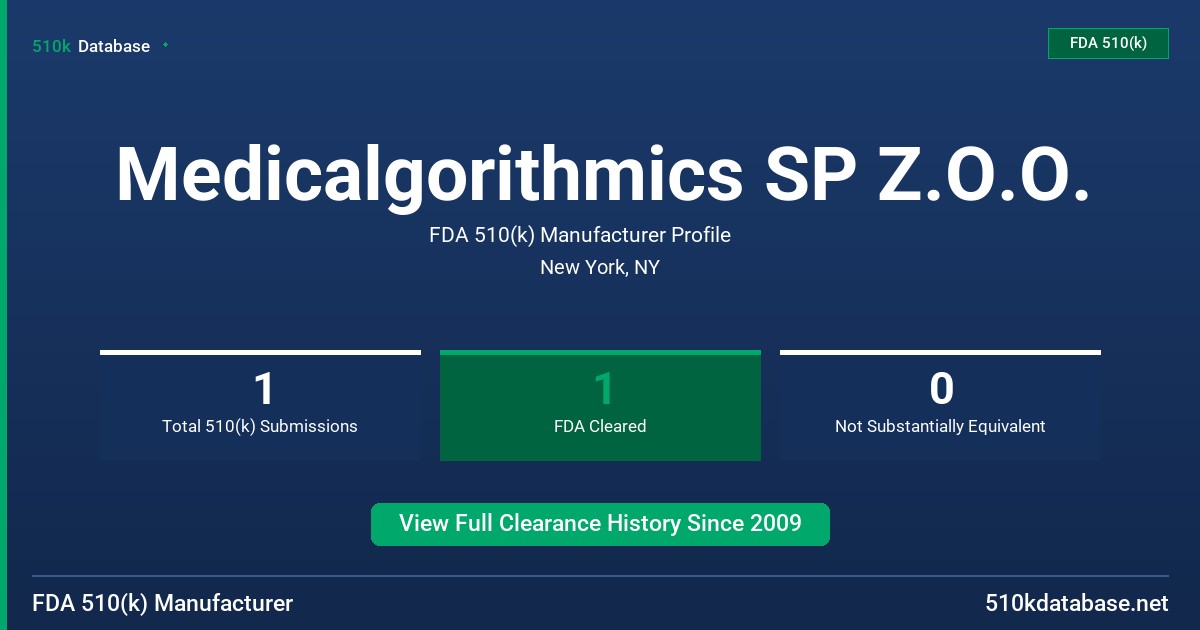 510k Database

FDA 510(k)

Medicalgorithmics SP Z.O.O.

FDA 510(k) Manufacturer Profile

New York, NY

1
Total 510(k) Submissions

1
FDA Cleared

0
Not Substantially Equivalent

View Full Clearance History Since 2009

FDA 510(k) Manufacturer

510kdatabase.net